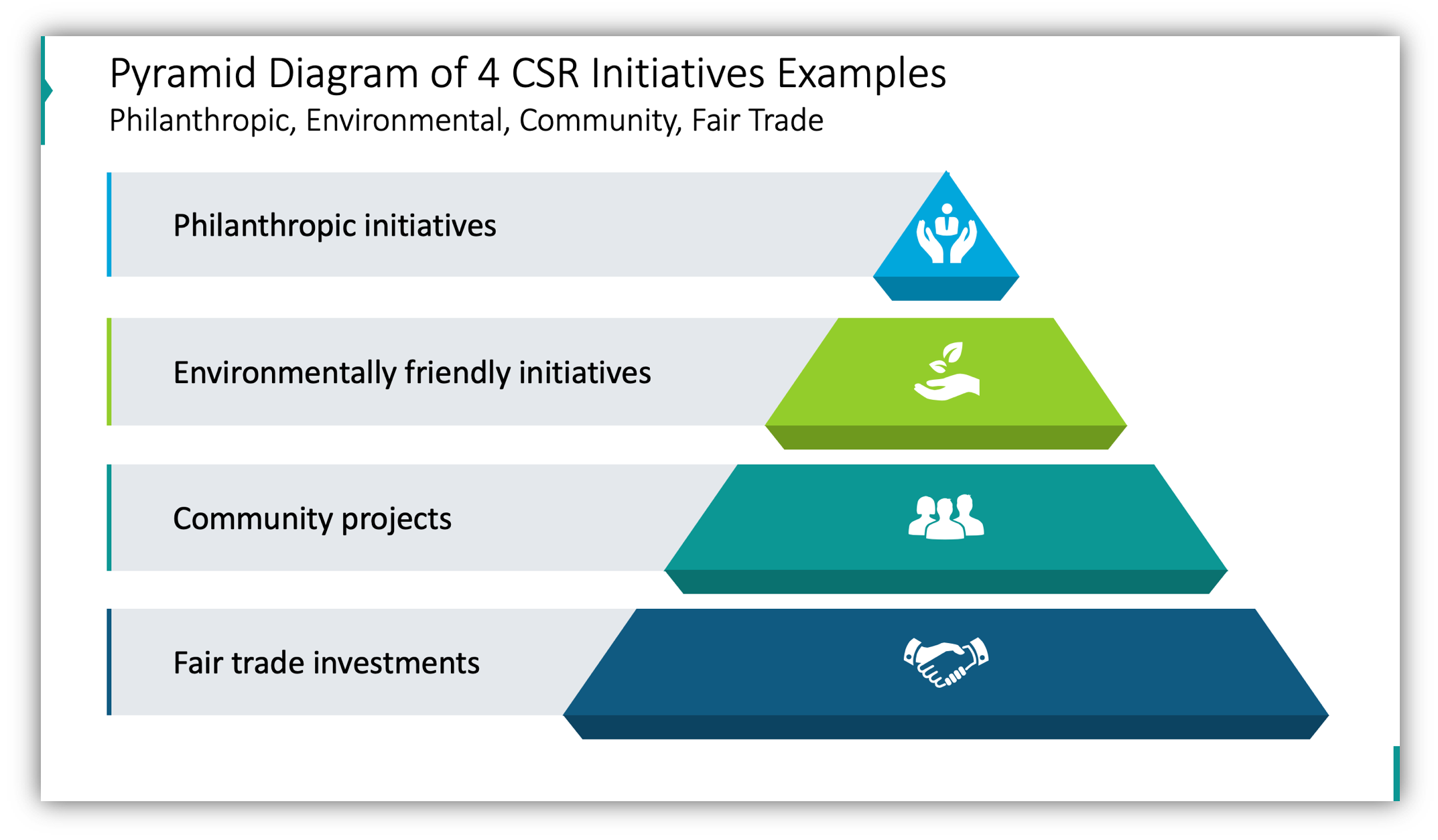 Pyramid Diagram of 4 CSR Initiatives Examples
Philanthropic, Environmental, Community, Fair Trade

Philanthropic initiatives

Environmentally friendly initiatives

Community projects

Fair trade investments